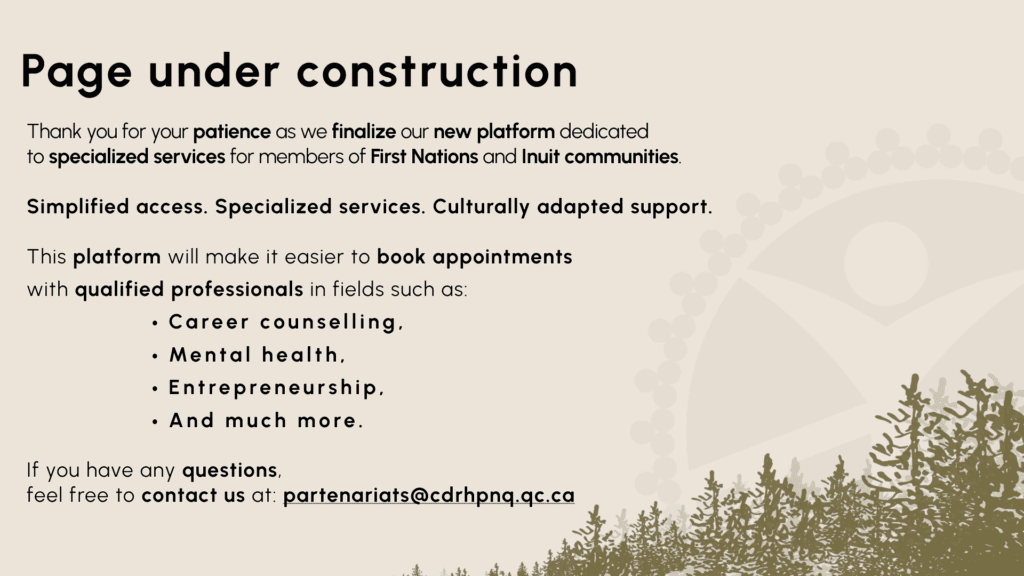 Page under construction

Thank you for your patience as we finalize our new platform dedicated to specialized services for members of First Nations and Inuit communities.

Simplified access. Specialized services. Culturally adapted support.

This platform will make it easier to book appointments with qualified professionals in fields such as:

• Career counselling,
• Mental health,
• Entrepreneurship,
• And much more.

If you have any questions,
feel free to contact us at: partenariats@cdrhpnq.qc.ca